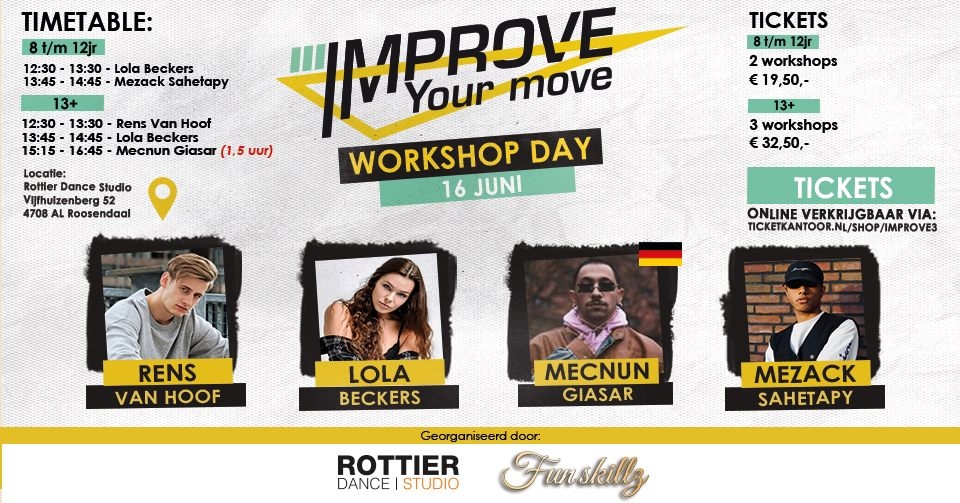 TIMETABLE:

8 t/m 12jr

12:30 - 13:30 - Lola Beckers
13:45 - 14:45 - Mezack Sahetapy

13+

12:30 - 13:30 - Rens Van Hoof
13:45 - 14:45 - Lola Beckers
15:15 - 16:45 - Mecnun Giasar (1,5 uur)

Locatie:
Rottier Dance Studio
Vijfhuizenberg 52
4708 AL Roosendaal

IMPROVE Your move

WORKSHOP DAY

16 JUNI

TICKETS

8 t/m 12jr

2 workshops
€ 19,50,-

13+

3 workshops
€ 32,50,-

TICKETS

ONLINE VERKRIJGBAAR VIA:
TICKETKANTOOR.NL/SHOP/IMPROVE3

RENS
VAN HOOF

LOLA
BECKERS

MECNUN
GIASAR

MEZACK
SAHETAPY

Georganiseerd door:

ROTTIER
DANCE | STUDIO

Funskillz